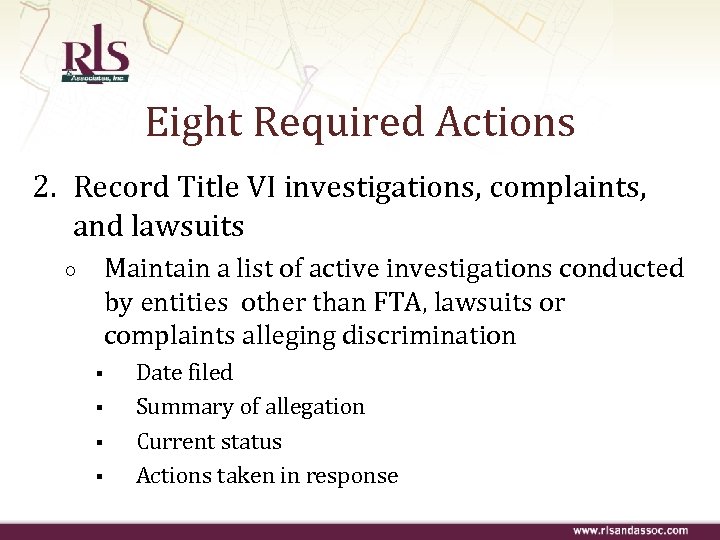 RLS
& Associates, Inc

Eight Required Actions

2. Record Title VI investigations, complaints, and lawsuits

○ Maintain a list of active investigations conducted by entities other than FTA, lawsuits or complaints alleging discrimination

▪ Date filed
▪ Summary of allegation
▪ Current status
▪ Actions taken in response

www.rlsandassoc.com